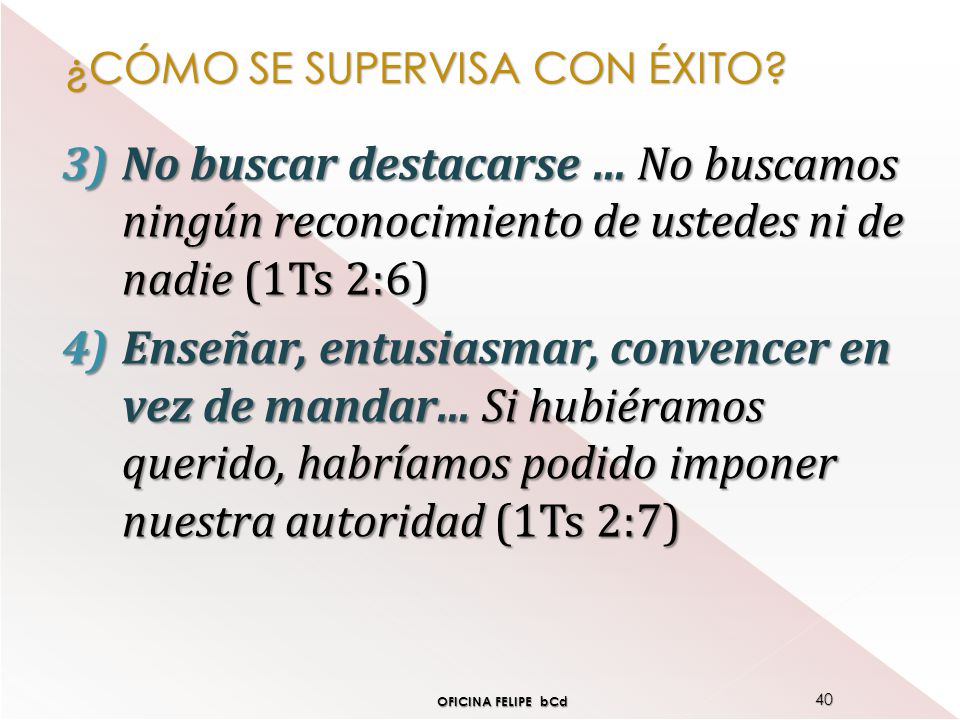 ¿CÓMO SE SUPERVISA CON ÉXITO?

3) No buscar destacarse … No buscamos ningún reconocimiento de ustedes ni de nadie (1Ts 2:6)

4) Enseñar, entusiasmar, convencer en vez de mandar… Si hubiéramos querido, habríamos podido imponer nuestra autoridad (1Ts 2:7)

OFICINA FELIPE bCd

40